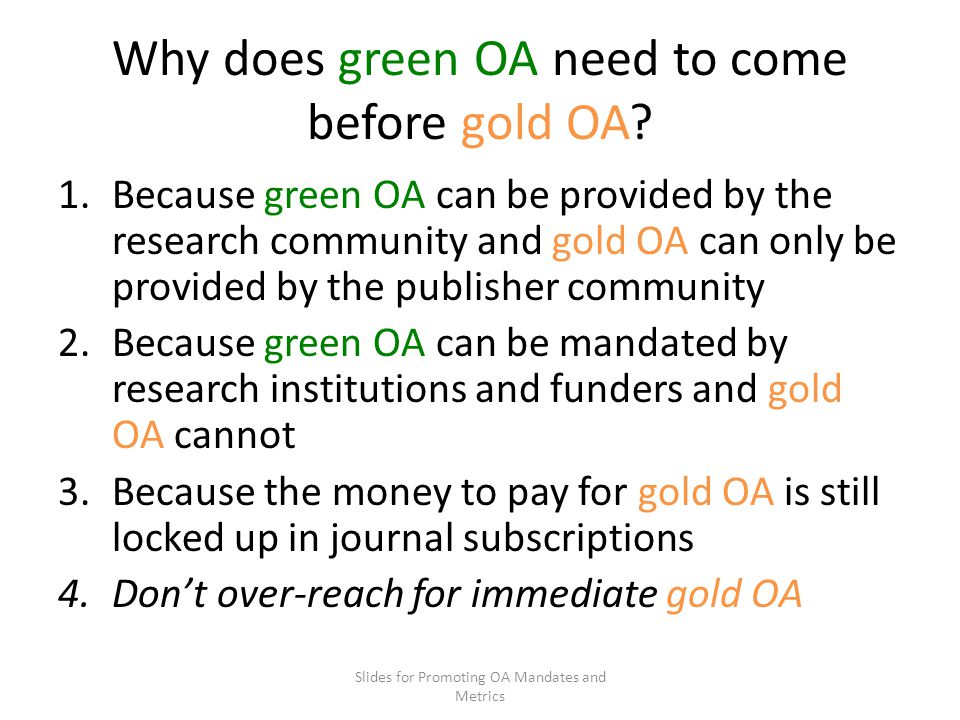 Why does green OA need to come before gold OA?

1. Because green OA can be provided by the research community and gold OA can only be provided by the publisher community
2. Because green OA can be mandated by research institutions and funders and gold OA cannot
3. Because the money to pay for gold OA is still locked up in journal subscriptions
4. Don't over-reach for immediate gold OA

Slides for Promoting OA Mandates and Metrics